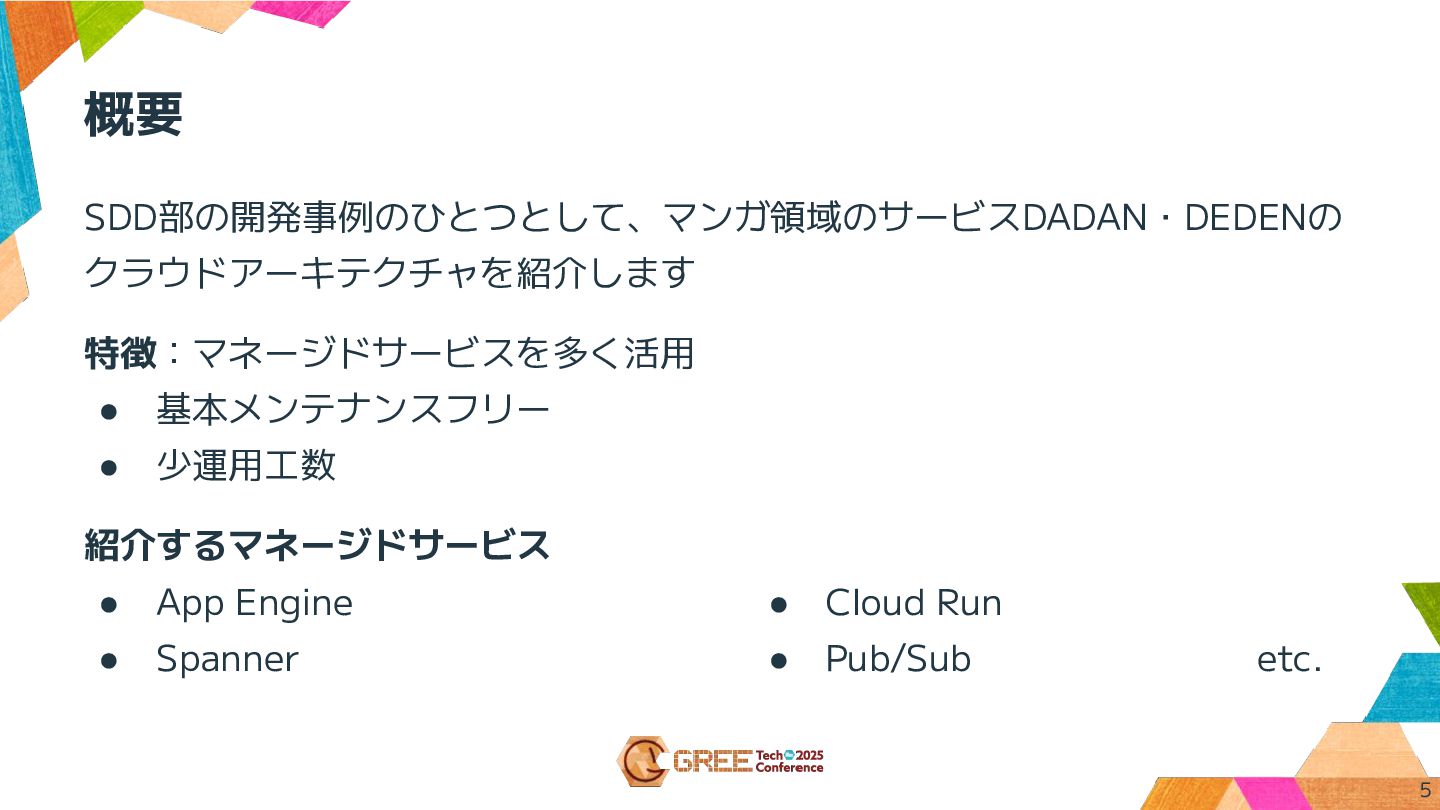 概要

SDD部の開発事例のひとつとして、マンガ領域のサービスDADAN・DEDENのクラウドアーキテクチャを紹介します

特徴：マネージドサービスを多く活用
● 基本メンテナンスフリー
● 少運用工数

紹介するマネージドサービス
● App Engine
● Spanner

● Cloud Run
● Pub/Sub

etc.

GREE Tech 2025 Conference

5